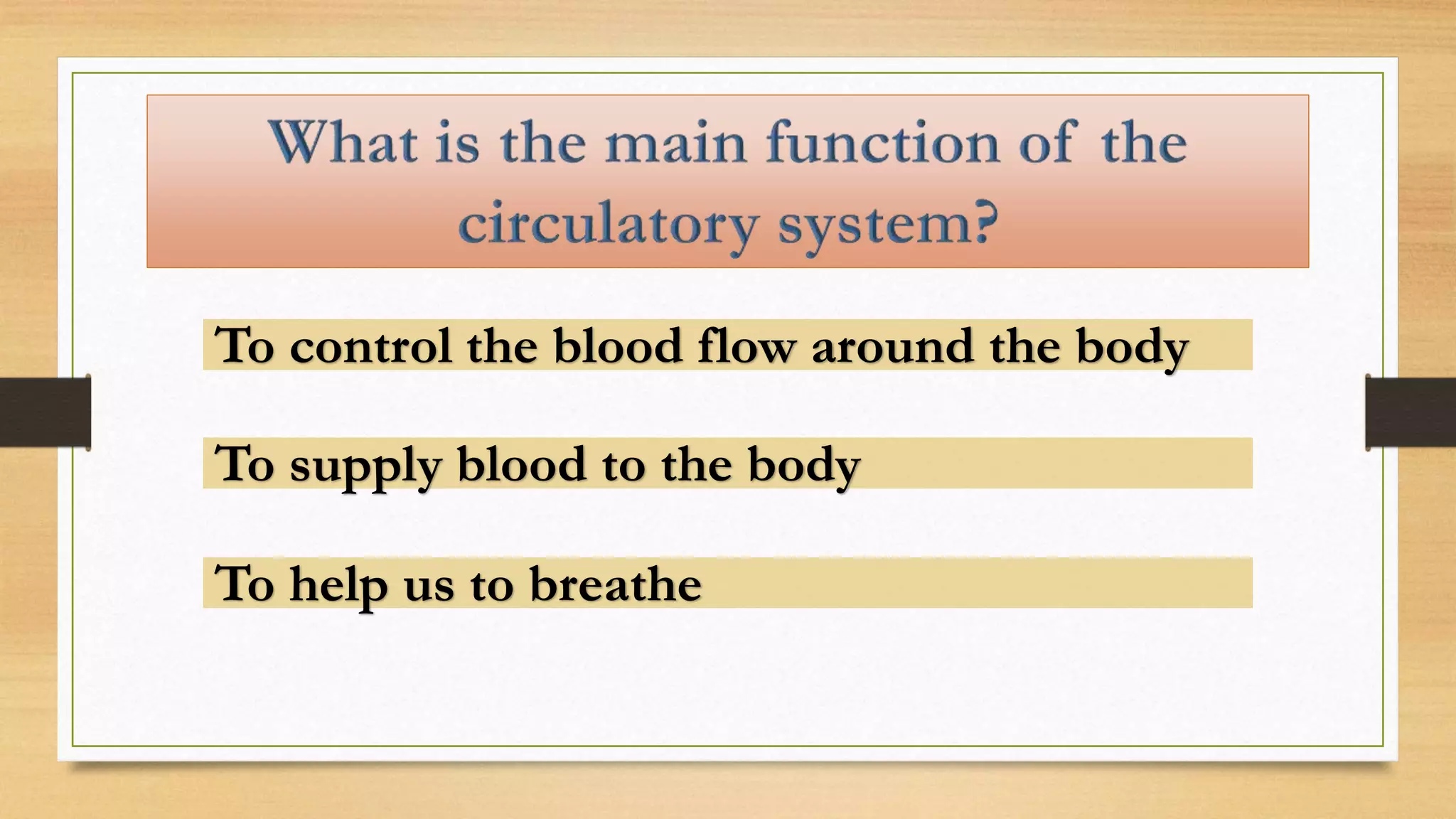 What is the main function of the circulatory system?

To control the blood flow around the body

To supply blood to the body

To help us to breathe